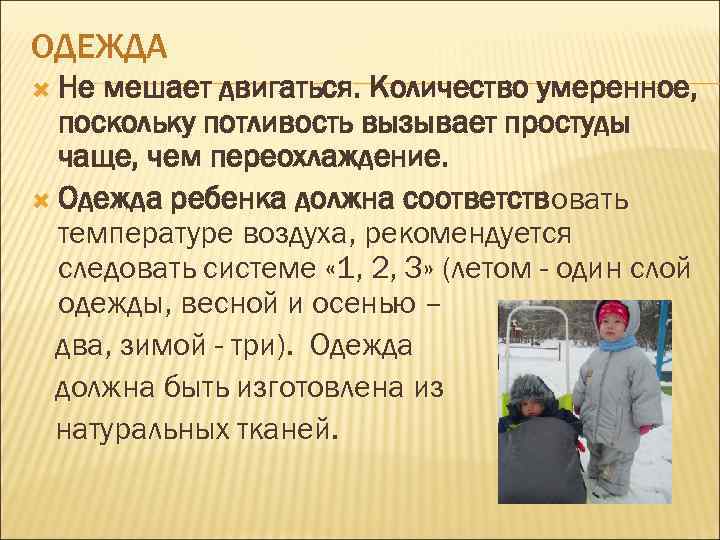 ОДЕЖДА

Не мешает двигаться. Количество умеренное, поскольку потливость вызывает простуды чаще, чем переохлаждение.

Одежда ребенка должна соответствовать температуре воздуха, рекомендуется следовать системе «1, 2, 3» (летом - один слой одежды, весной и осенью – два, зимой - три). Одежда должна быть изготовлена из натуральных тканей.